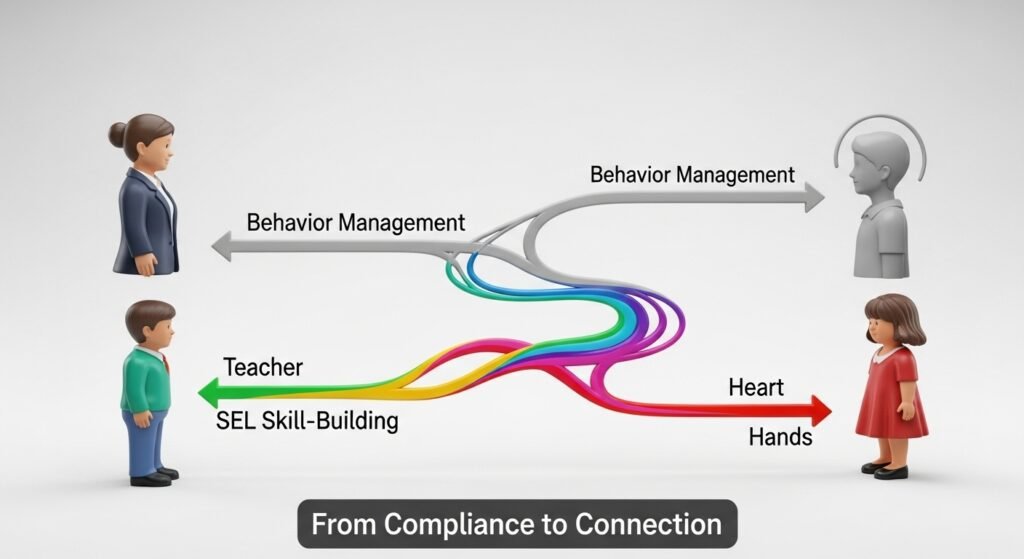 Behavior Management

Behavior Management

Teacher

SEL Skill-Building

Heart

Hands

From Compliance to Connection